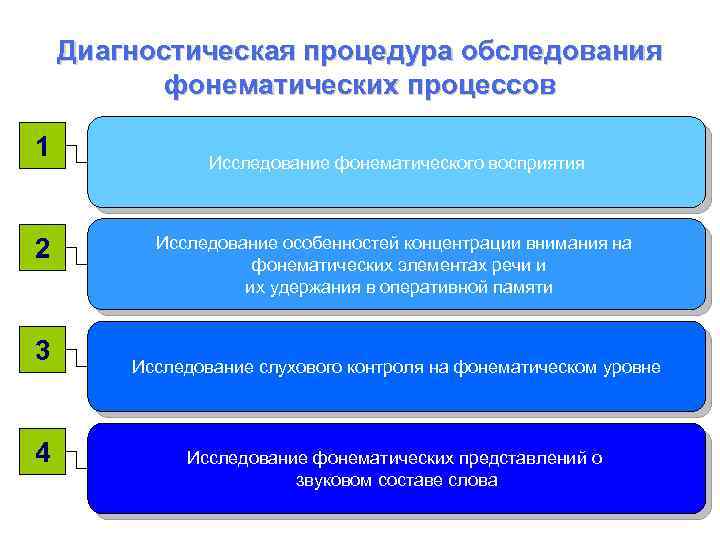 Диагностическая процедура обследования фонематических процессов

1

Исследование фонематического восприятия

2

Исследование особенностей концентрации внимания на фонематических элементах речи и их удержания в оперативной памяти

3

Исследование слухового контроля на фонематическом уровне

4

Исследование фонематических представлений о звуковом составе слова